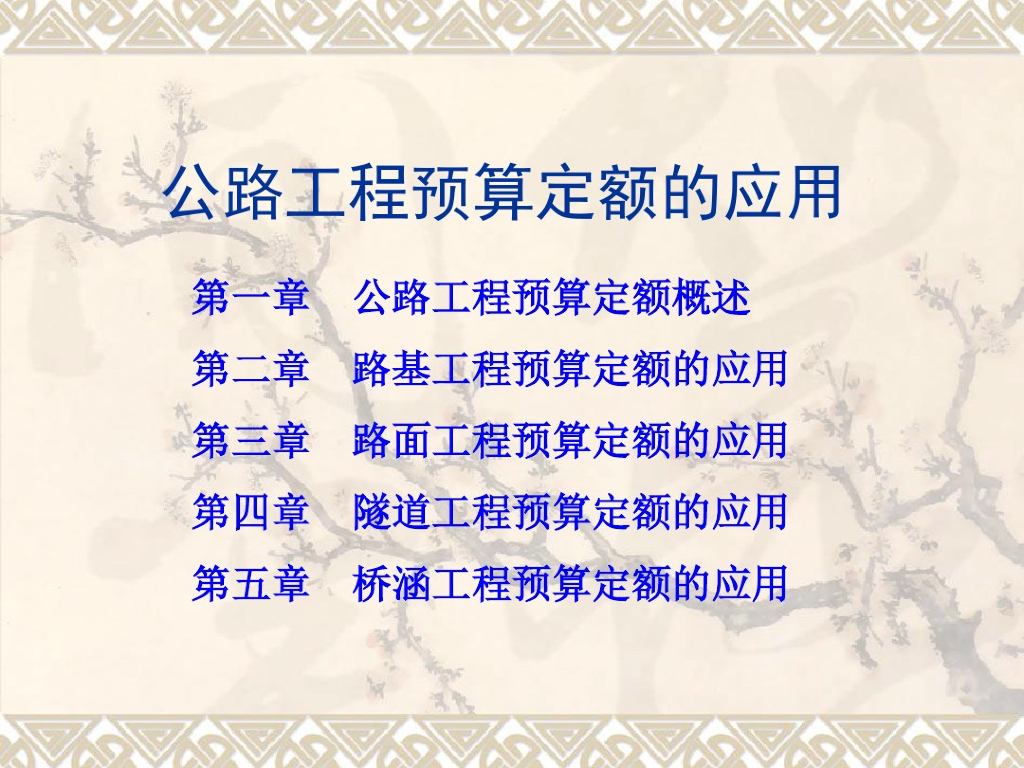 公路工程预算定额的应用

第一章　公路工程预算定额概述

第二章　路基工程预算定额的应用

第三章　路面工程预算定额的应用

第四章　隧道工程预算定额的应用

第五章　桥涵工程预算定额的应用